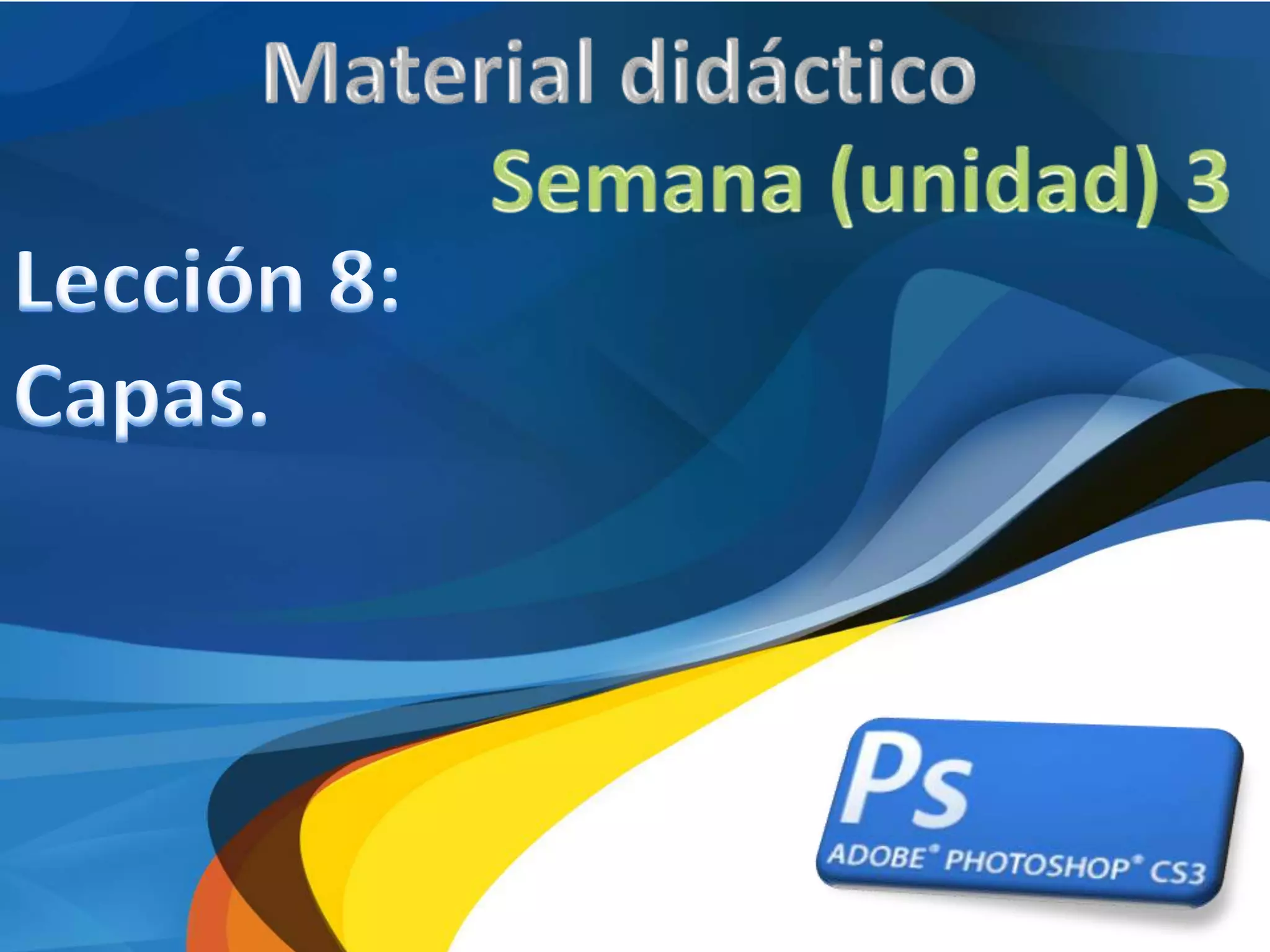 Material didáctico

Semana (unidad) 3

Lección 8:
Capas.

Ps
ADOBE® PHOTOSHOP® CS3